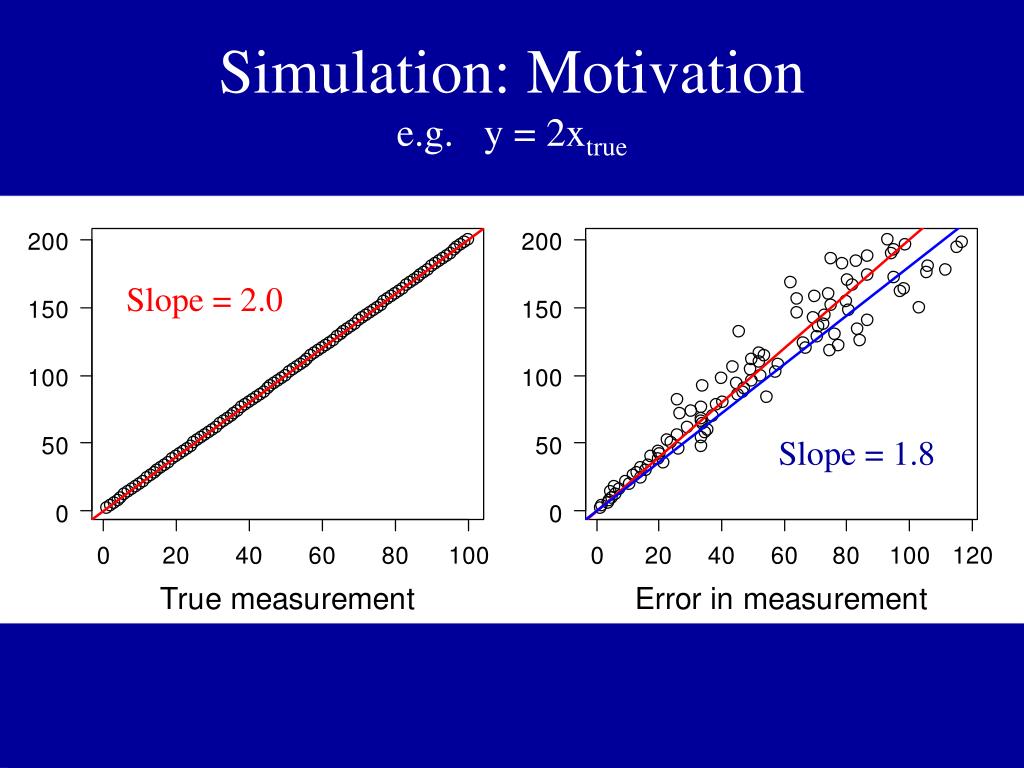 Simulation: Motivation

e.g. $y = 2x_{true}$

200
150
100
50
0

Slope = 2.0

0 20 40 60 80 100

True measurement

200
150
100
50
0

Slope = 1.8

0 20 40 60 80 100 120

Error in measurement